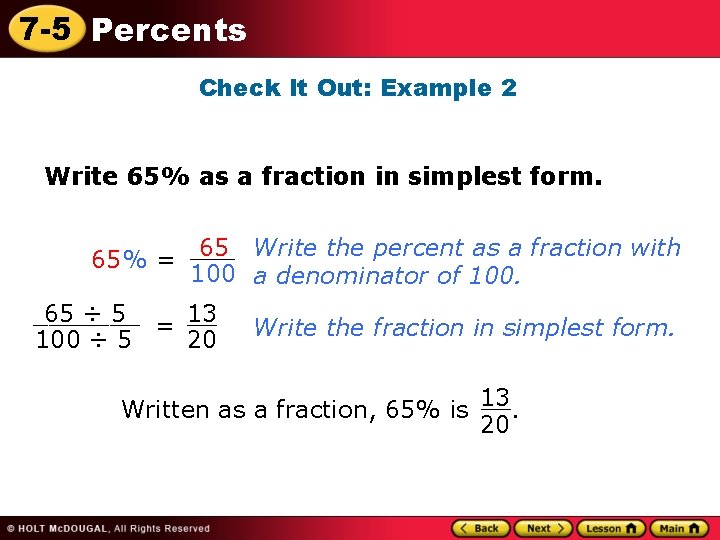 7-5 Percents

Check It Out: Example 2

Write 65% as a fraction in simplest form.

$65\% = \frac{65}{100}$ Write the percent as a fraction with a denominator of 100.

$\frac{65 \div 5}{100 \div 5} = \frac{13}{20}$ Write the fraction in simplest form.

Written as a fraction, 65% is $\frac{13}{20}$.

© HOLT McDOUGAL, All Rights Reserved

Back Next Lesson Main